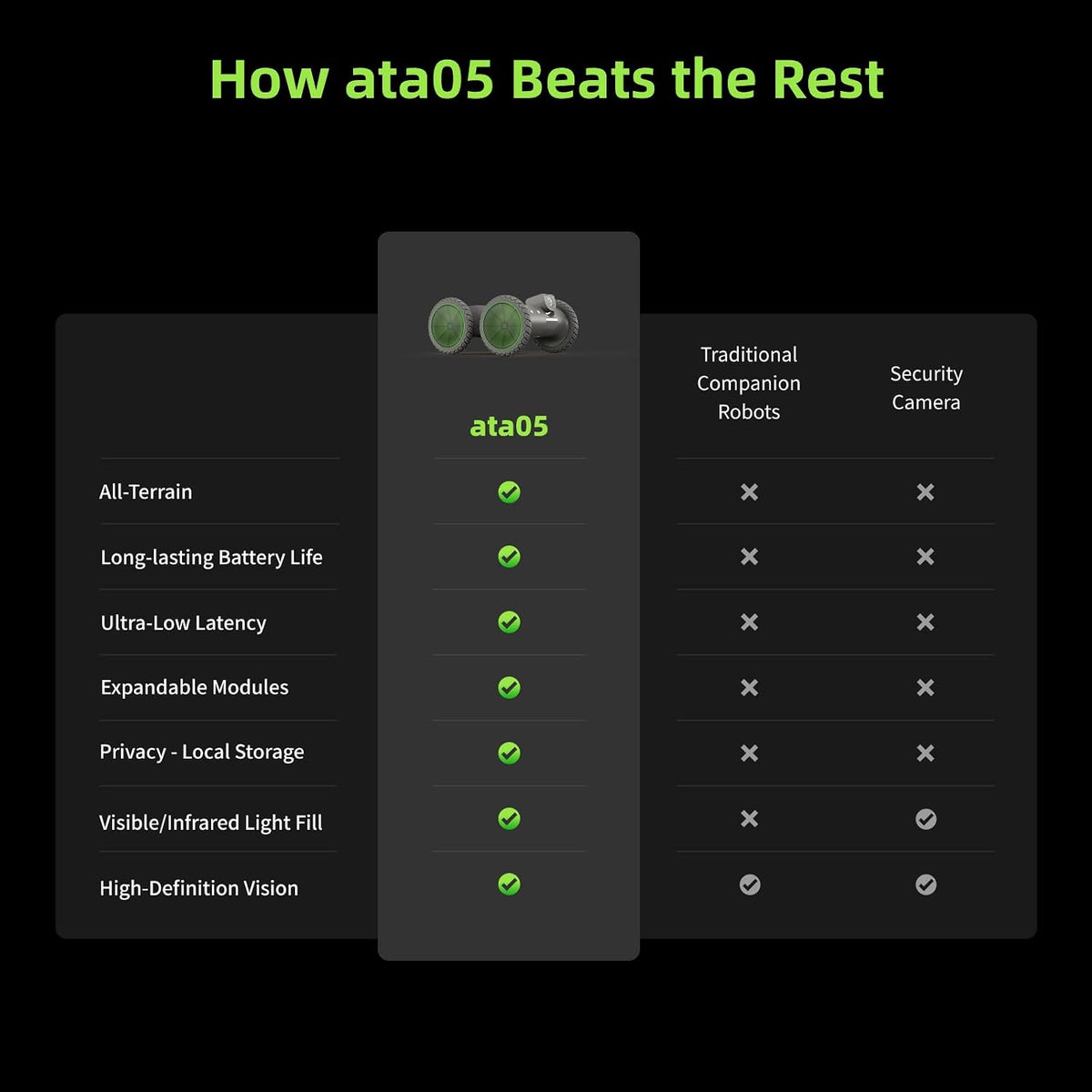 How ata05 Beats the Rest

| | ata05 | Traditional Companion Robots | Security Camera |
|---|---|---|---|
| All-Terrain | ✓ | ✗ | ✗ |
| Long-lasting Battery Life | ✓ | ✗ | ✗ |
| Ultra-Low Latency | ✓ | ✗ | ✗ |
| Expandable Modules | ✓ | ✗ | ✗ |
| Privacy - Local Storage | ✓ | ✗ | ✗ |
| Visible/Infrared Light Fill | ✓ | ✗ | ✓ |
| High-Definition Vision | ✓ | ✓ | ✓ |